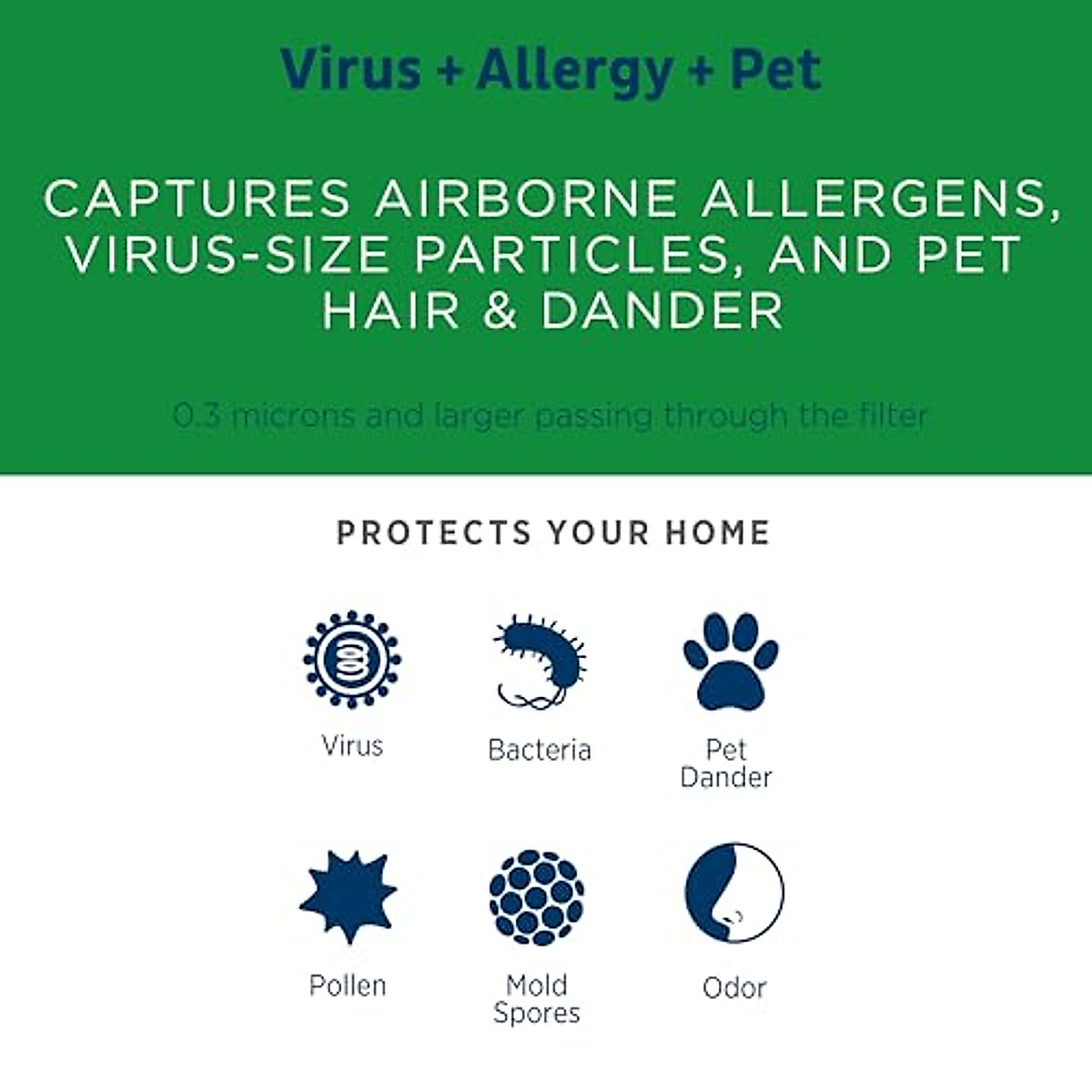 Virus + Allergy + Pet

CAPTURES AIRBORNE ALLERGENS, VIRUS-SIZE PARTICLES, AND PET HAIR & DANDER

0.3 microns and larger passing through the filter

PROTECTS YOUR HOME

Virus

Bacteria

Pet Dander

Pollen

Mold Spores

Odor